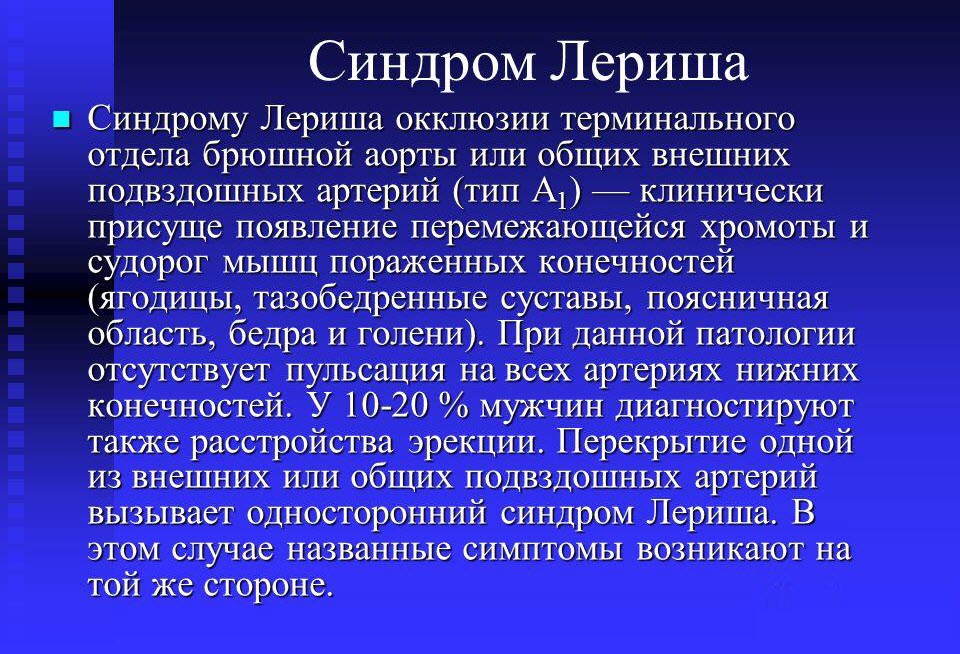 Синдром Лериша

Синдрому Лериша окклюзии терминального отдела брюшной аорты или общих внешних подвздошных артерий (тип $A_1$) — клинически присуще появление перемежающейся хромоты и судорог мышц пораженных конечностей (ягодицы, тазобедренные суставы, поясничная область, бедра и голени). При данной патологии отсутствует пульсация на всех артериях нижних конечностей. У 10-20 % мужчин диагностируют также расстройства эрекции. Перекрытие одной из внешних или общих подвздошных артерий вызывает односторонний синдром Лериша. В этом случае названные симптомы возникают на той же стороне.